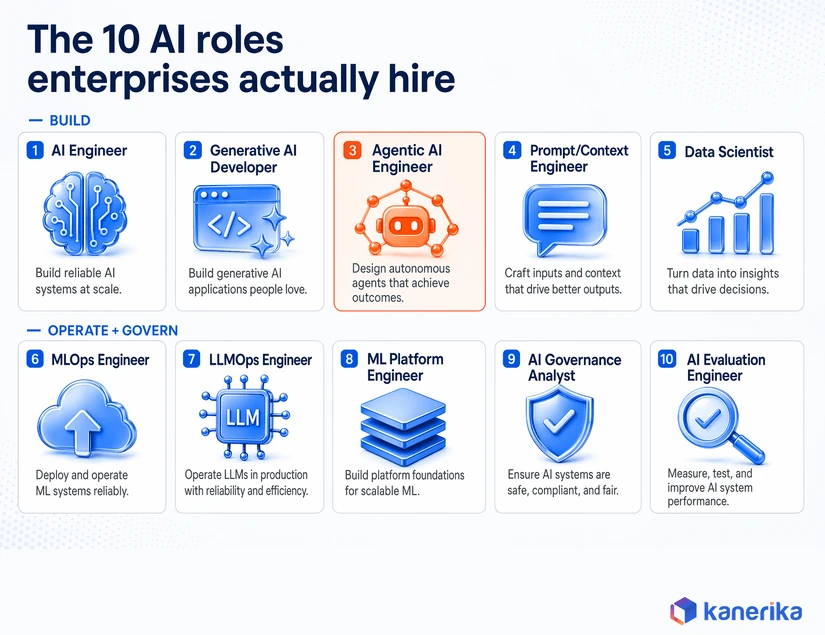 The 10 AI roles enterprises actually hire

— BUILD

1 AI Engineer

Build reliable AI systems at scale.

2 Generative AI Developer

</>

Build generative AI applications people love.

3 Agentic AI Engineer

Design autonomous agents that achieve outcomes.

4 Prompt/Context Engineer

Craft inputs and context that drive better outputs.

5 Data Scientist

Turn data into insights that drive decisions.

— OPERATE + GOVERN

6 MLOps Engineer

Deploy and operate ML systems reliably.

7 LLMOps Engineer

LLM

Operate LLMs in production with reliability and efficiency.

8 ML Platform Engineer

Build platform foundations for scalable ML.

9 AI Governance Analyst

Ensure AI systems are safe, compliant, and fair.

10 AI Evaluation Engineer

Measure, test, and improve AI system performance.

kanerika